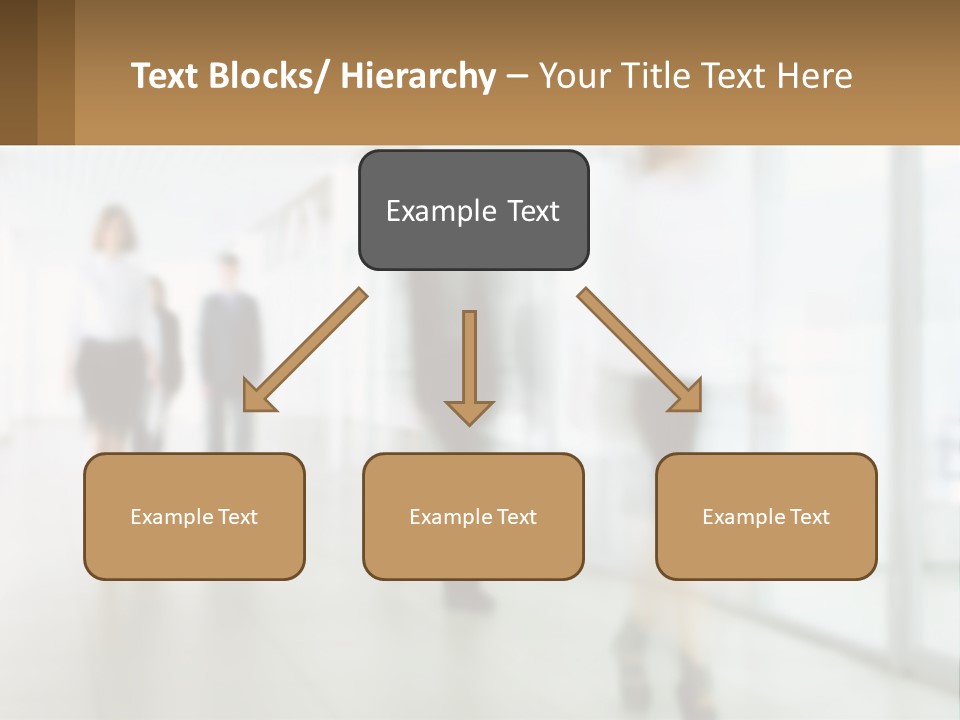 Text Blocks/ Hierarchy – Your Title Text Here

Example Text

Example Text

Example Text

Example Text